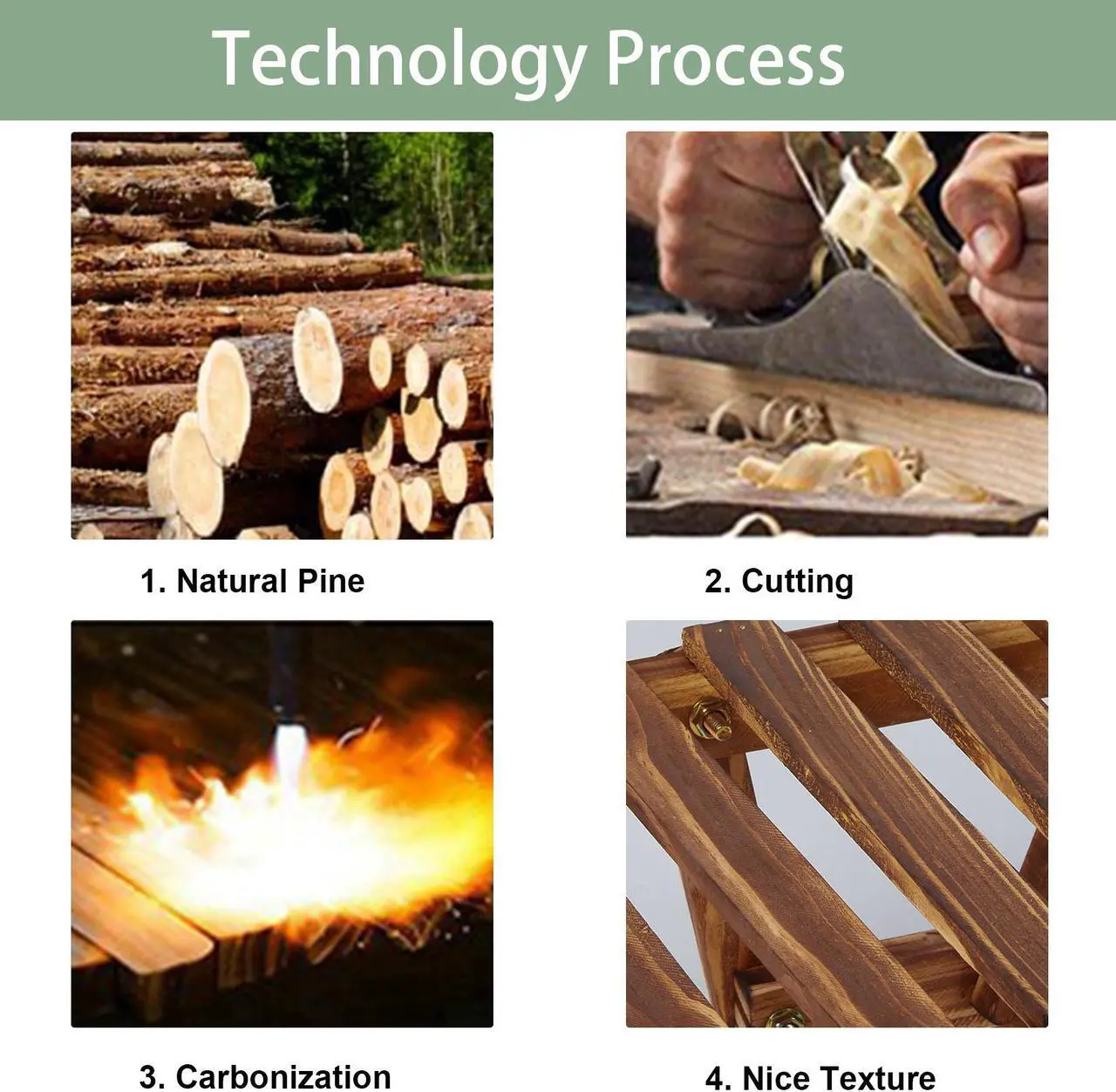 Technology Process

1. Natural Pine

2. Cutting

3. Carbonization

4. Nice Texture